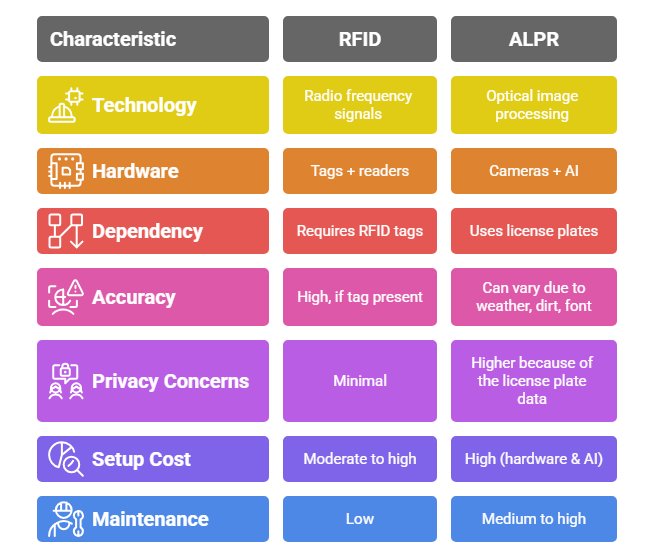 | Characteristic | RFID | ALPR |
|---|---|---|
| Technology | Radio frequency signals | Optical image processing |
| Hardware | Tags + readers | Cameras + AI |
| Dependency | Requires RFID tags | Uses license plates |
| Accuracy | High, if tag present | Can vary due to weather, dirt, font |
| Privacy Concerns | Minimal | Higher because of the license plate data |
| Setup Cost | Moderate to high | High (hardware & AI) |
| Maintenance | Low | Medium to high |